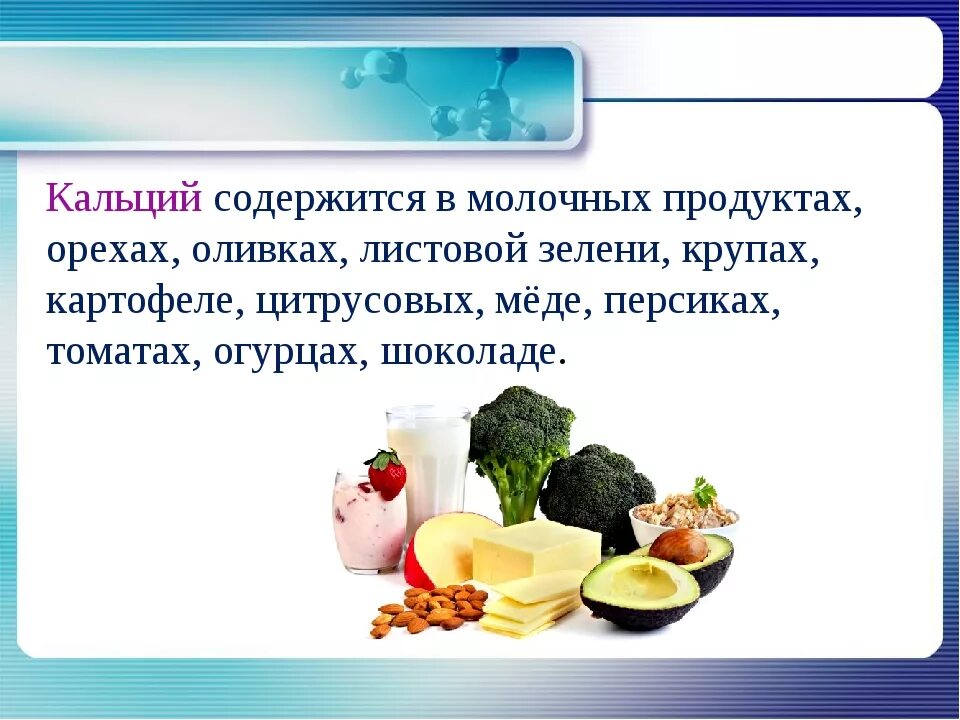 Кальций содержится в молочных продуктах, орехах, оливках, листовой зелени, крупах, картофеле, цитрусовых, мёде, персиках, томатах, огурцах, шоколаде.